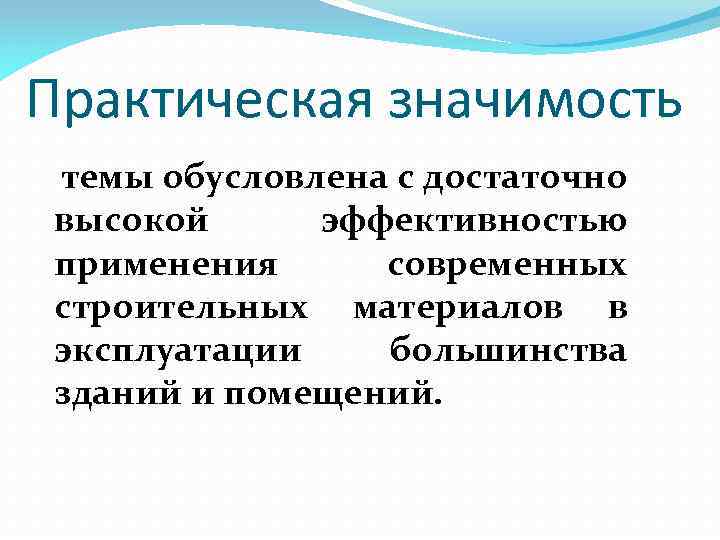 Практическая значимость

темы обусловлена с достаточно высокой эффективностью применения современных строительных материалов в эксплуатации большинства зданий и помещений.